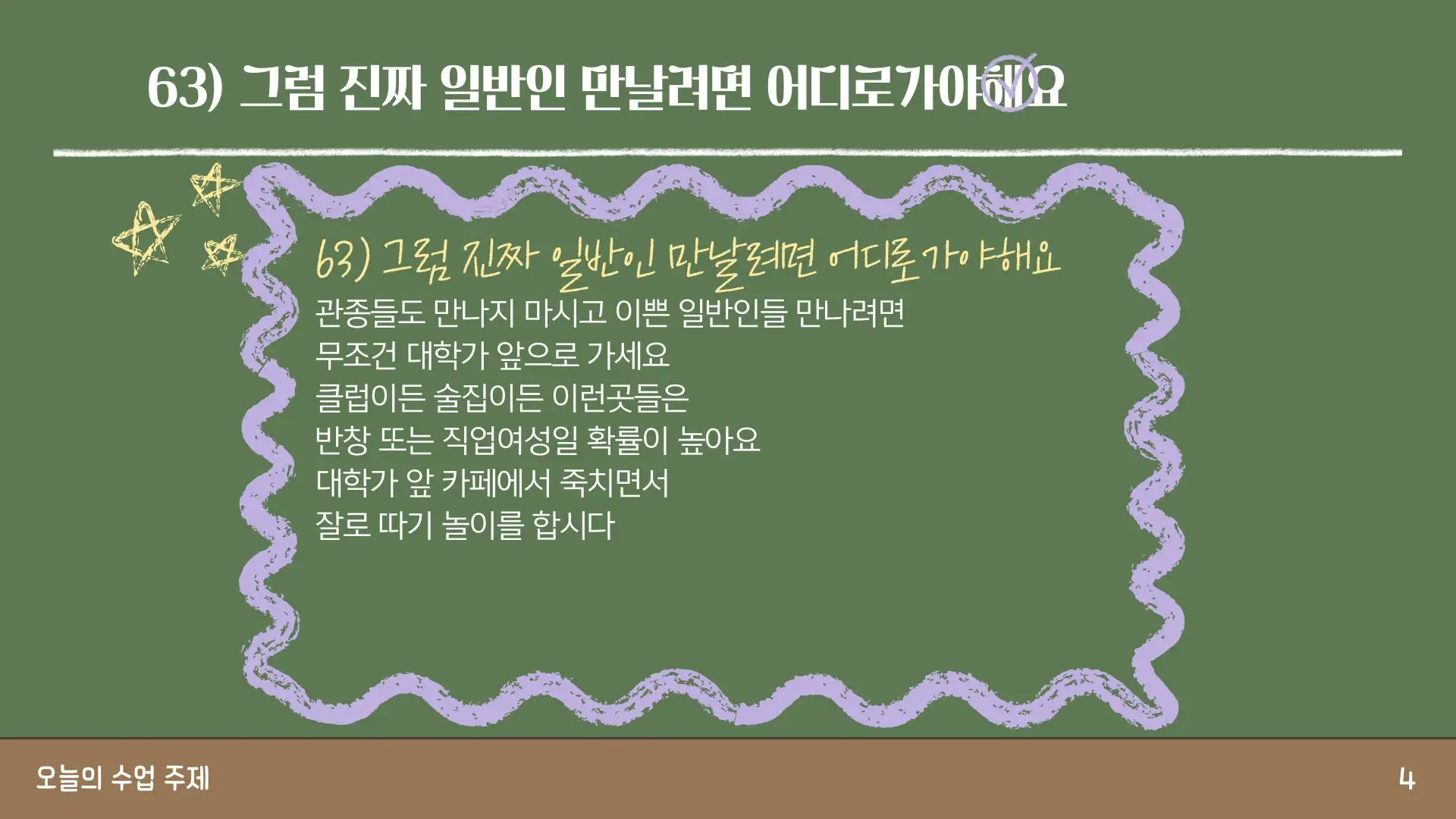 63) 그럼 진짜 일반인 만날려면 어디로가야해요

63) 그럼 진짜 일반인 만날려면 어디로가야해요

관종들도 만나지 마시고 이쁜 일반인들 만나려면
무조건 대학가 앞으로 가세요
클럽이든 술집이든 이런곳들은
반창 또는 직업여성일 확률이 높아요
대학가 앞 카페에서 죽치면서
잘로 따기 놀이를 합시다

오늘의 수업 주제

4